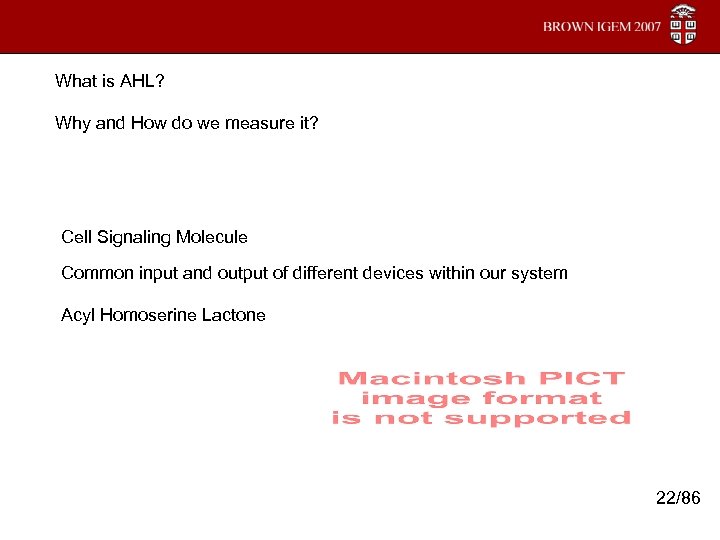 BROWN IGEM 2007

What is AHL?

Why and How do we measure it?

Cell Signaling Molecule

Common input and output of different devices within our system

Acyl Homoserine Lactone

Macintosh PICT image format is not supported

22/86